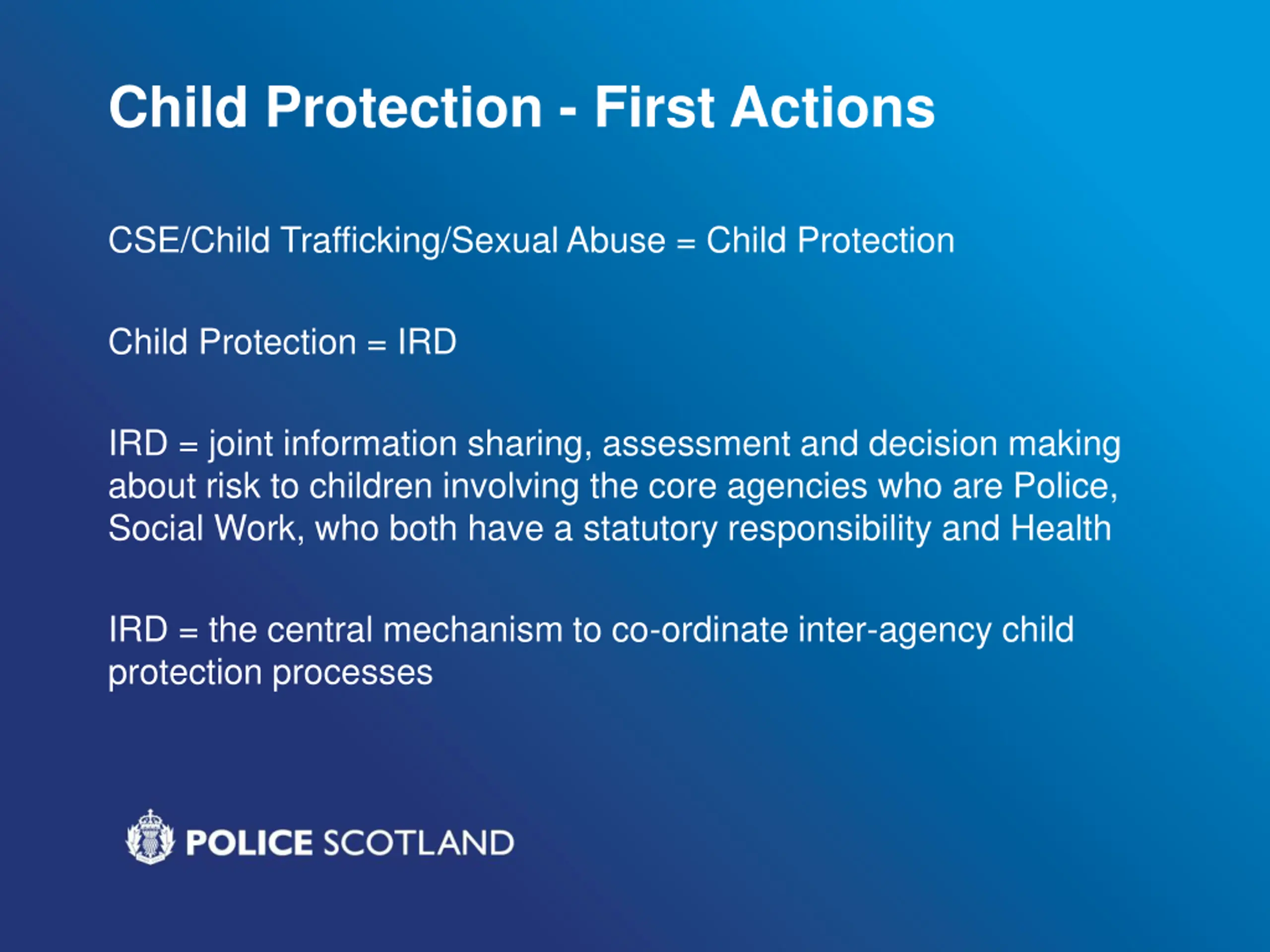 Child Protection - First Actions

CSE/Child Trafficking/Sexual Abuse = Child Protection

Child Protection = IRD

IRD = joint information sharing, assessment and decision making about risk to children involving the core agencies who are Police, Social Work, who both have a statutory responsibility and Health

IRD = the central mechanism to co-ordinate inter-agency child protection processes

POLICE SCOTLAND